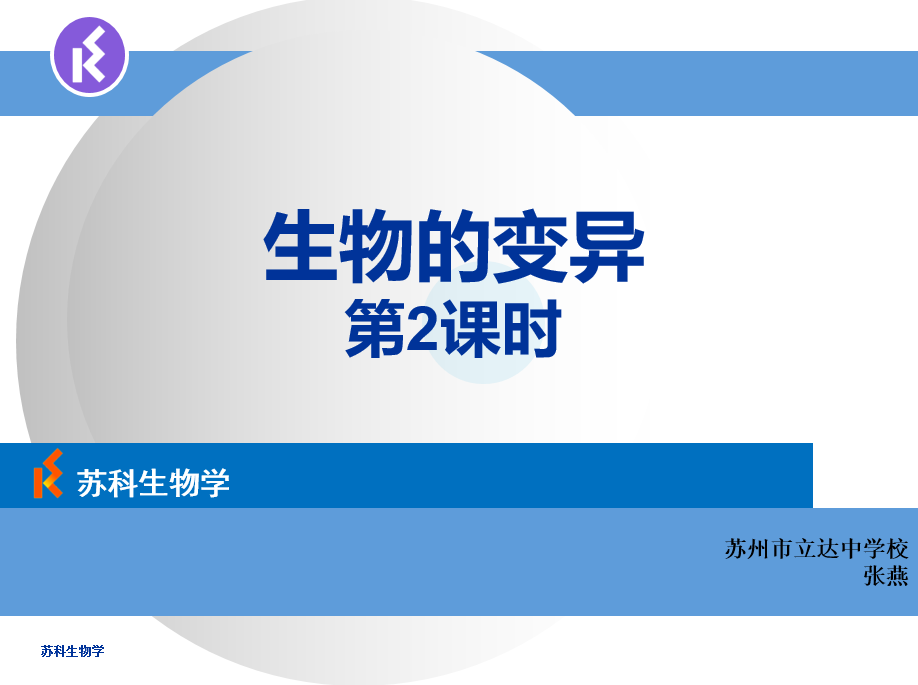 生物的变异
第2课时

苏科生物学

苏州市立达中学校
张燕

苏科生物学